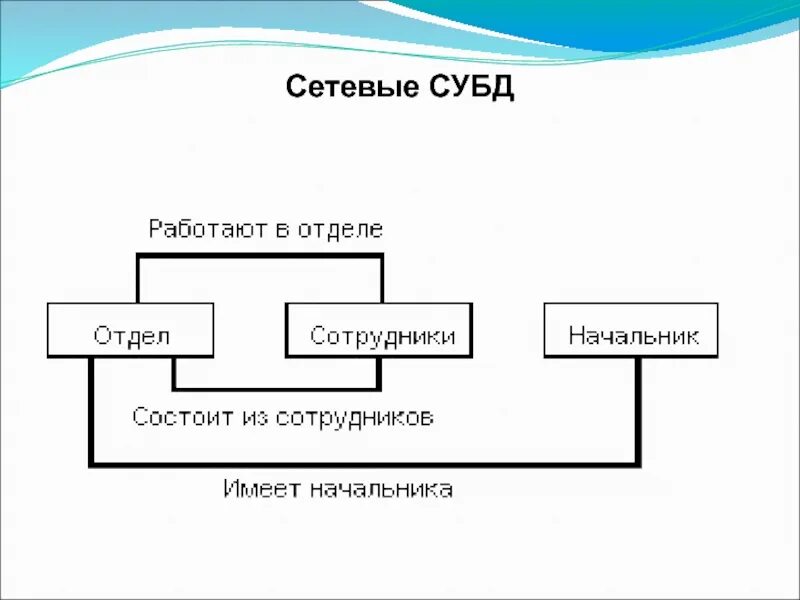 Сетевые СУБД

Работают в отделе

Отдел

Сотрудники

Начальник

Состоит из сотрудников

Имеет начальника